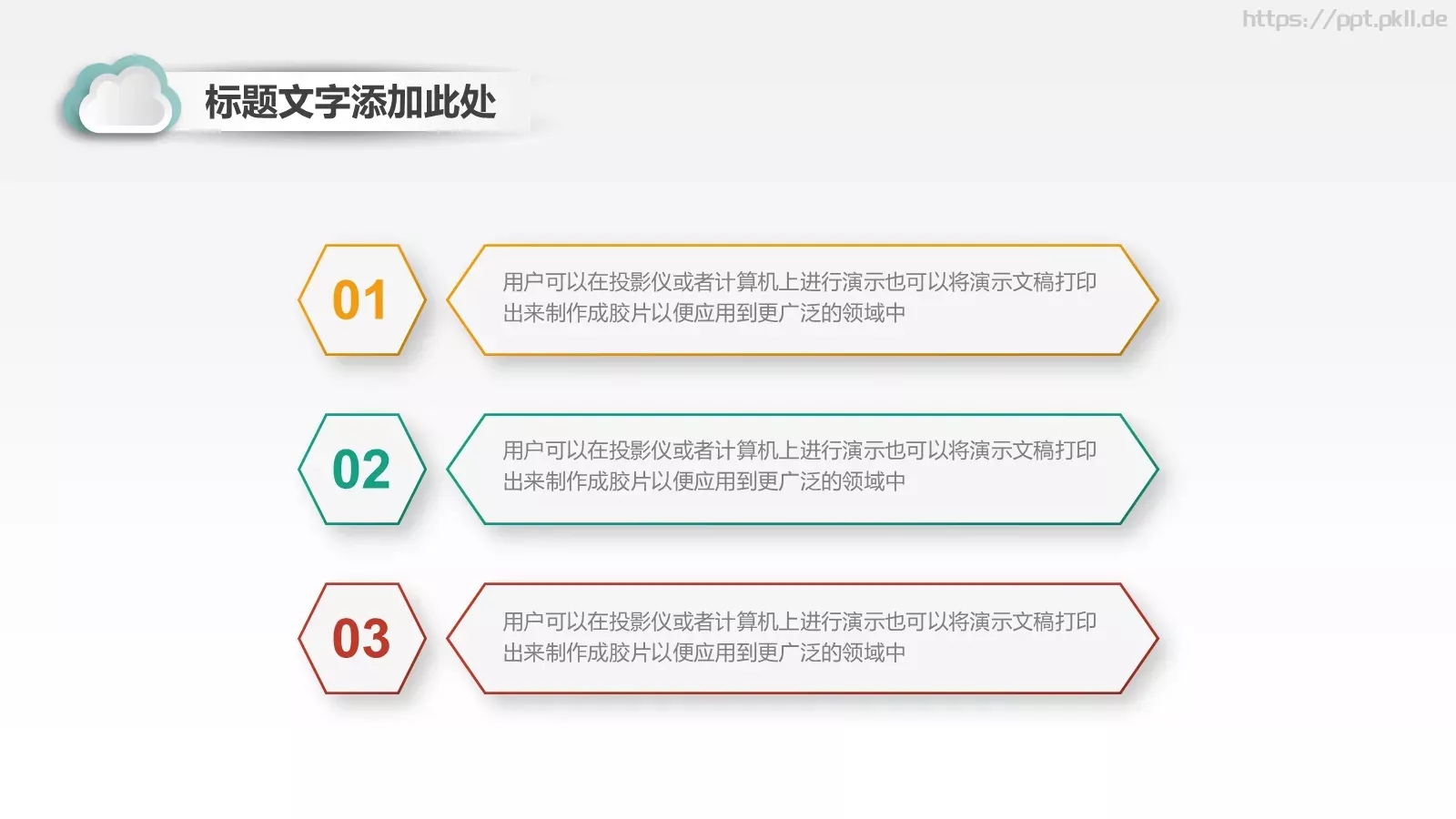 https://ppt.pkll.de

标题文字添加此处

01

用户可以在投影仪或者计算机上进行演示也可以将演示文稿打印出来制作成胶片以便应用到更广泛的领域中

02

用户可以在投影仪或者计算机上进行演示也可以将演示文稿打印出来制作成胶片以便应用到更广泛的领域中

03

用户可以在投影仪或者计算机上进行演示也可以将演示文稿打印出来制作成胶片以便应用到更广泛的领域中